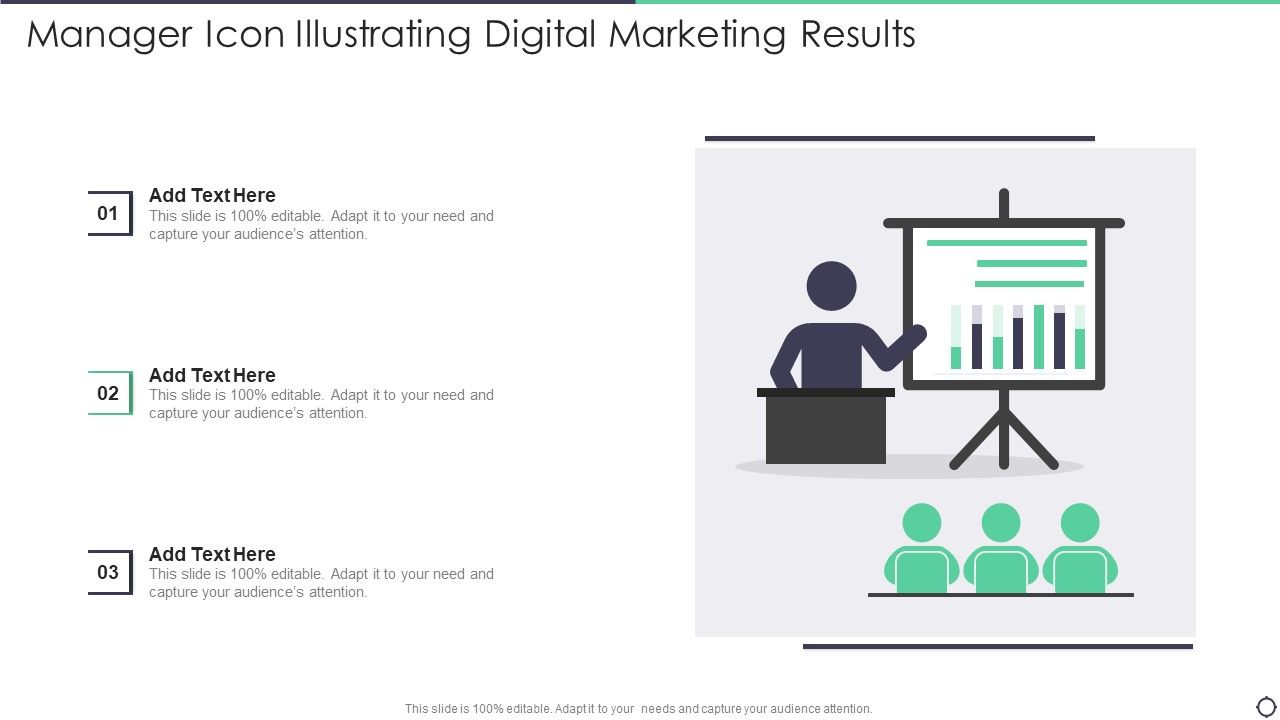 Manager Icon Illustrating Digital Marketing Results

01
Add Text Here
This slide is 100% editable. Adapt it to your need and capture your audience's attention.

02
Add Text Here
This slide is 100% editable. Adapt it to your need and capture your audience's attention.

03
Add Text Here
This slide is 100% editable. Adapt it to your need and capture your audience's attention.

This slide is 100% editable. Adapt it to your needs and capture your audience attention.